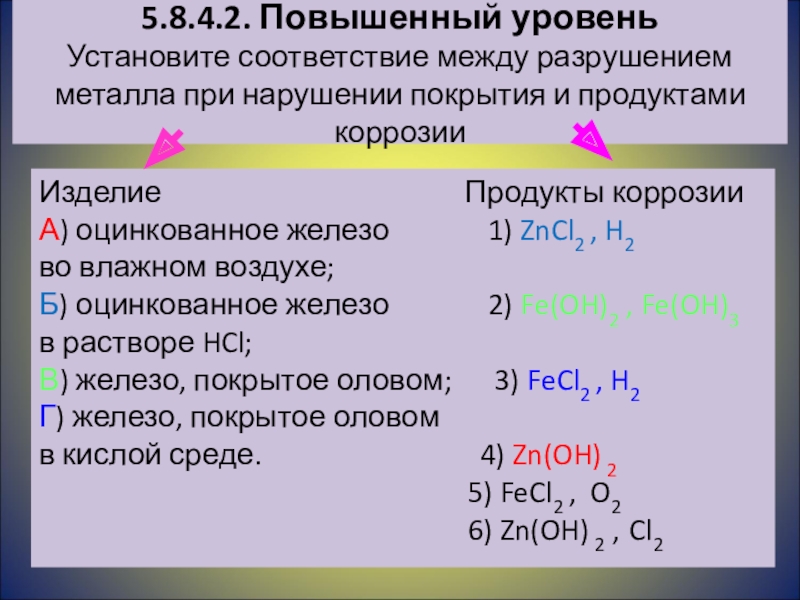 5.8.4.2. Повышенный уровень
Установите соответствие между разрушением металла при нарушении покрытия и продуктами коррозии

Изделие

А) оцинкованное железо во влажном воздухе;
Б) оцинкованное железо в растворе HCl;
В) железо, покрытое оловом;
Г) железо, покрытое оловом в кислой среде.

Продукты коррозии

1) $ZnCl_2$ , $H_2$
2) $Fe(OH)_2$ , $Fe(OH)_3$
3) $FeCl_2$ , $H_2$
4) $Zn(OH)_2$
5) $FeCl_2$ , $O_2$
6) $Zn(OH)_2$ , $Cl_2$